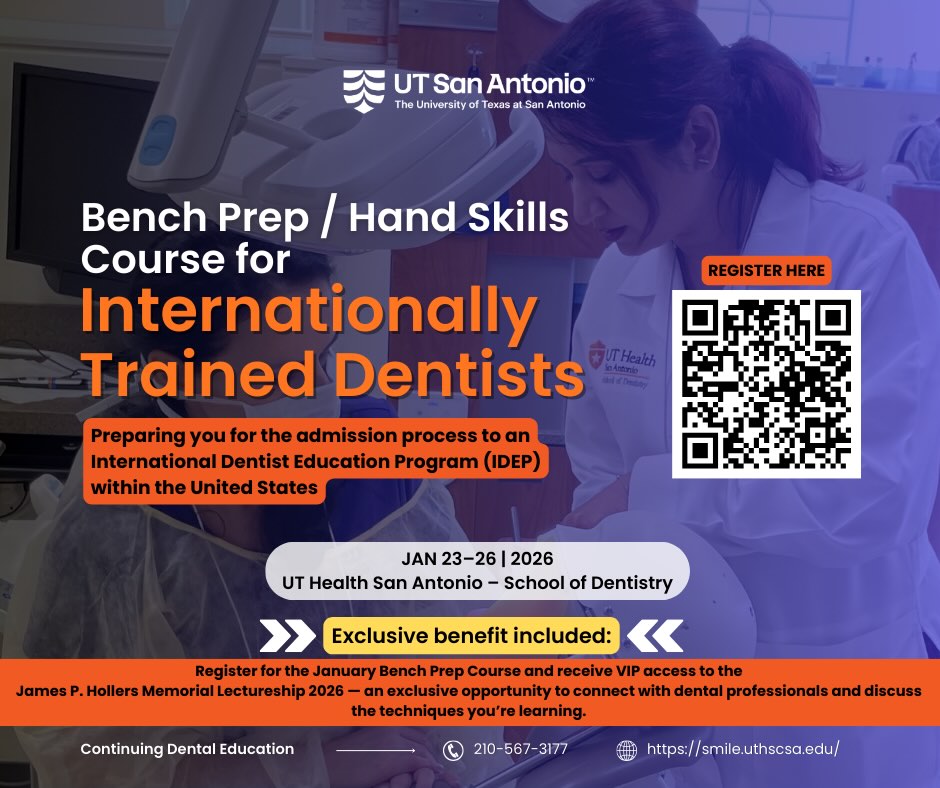 UT San Antonio™
The University of Texas at San Antonio

Bench Prep / Hand Skills Course for
Internationally Trained Dentists

Preparing you for the admission process to an International Dentist Education Program (IDEP) within the United States

REGISTER HERE

UT Health San Antonio School of Dentistry

JAN 23–26 | 2026
UT Health San Antonio – School of Dentistry

Exclusive benefit included:

Register for the January Bench Prep Course and receive VIP access to the James P. Hollers Memorial Lectureship 2026 — an exclusive opportunity to connect with dental professionals and discuss the techniques you're learning.

Continuing Dental Education
210-567-3177
https://smile.uthscsa.edu/